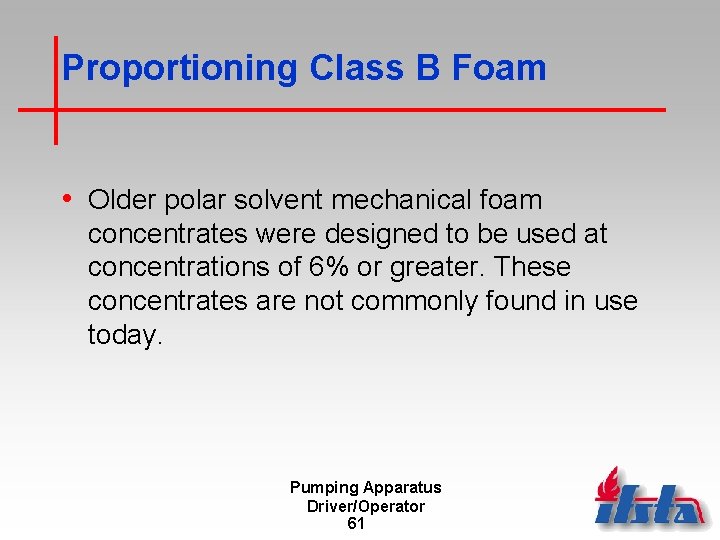 Proportioning Class B Foam

• Older polar solvent mechanical foam concentrates were designed to be used at concentrations of 6% or greater. These concentrates are not commonly found in use today.

Pumping Apparatus
Driver/Operator
61

ifsta